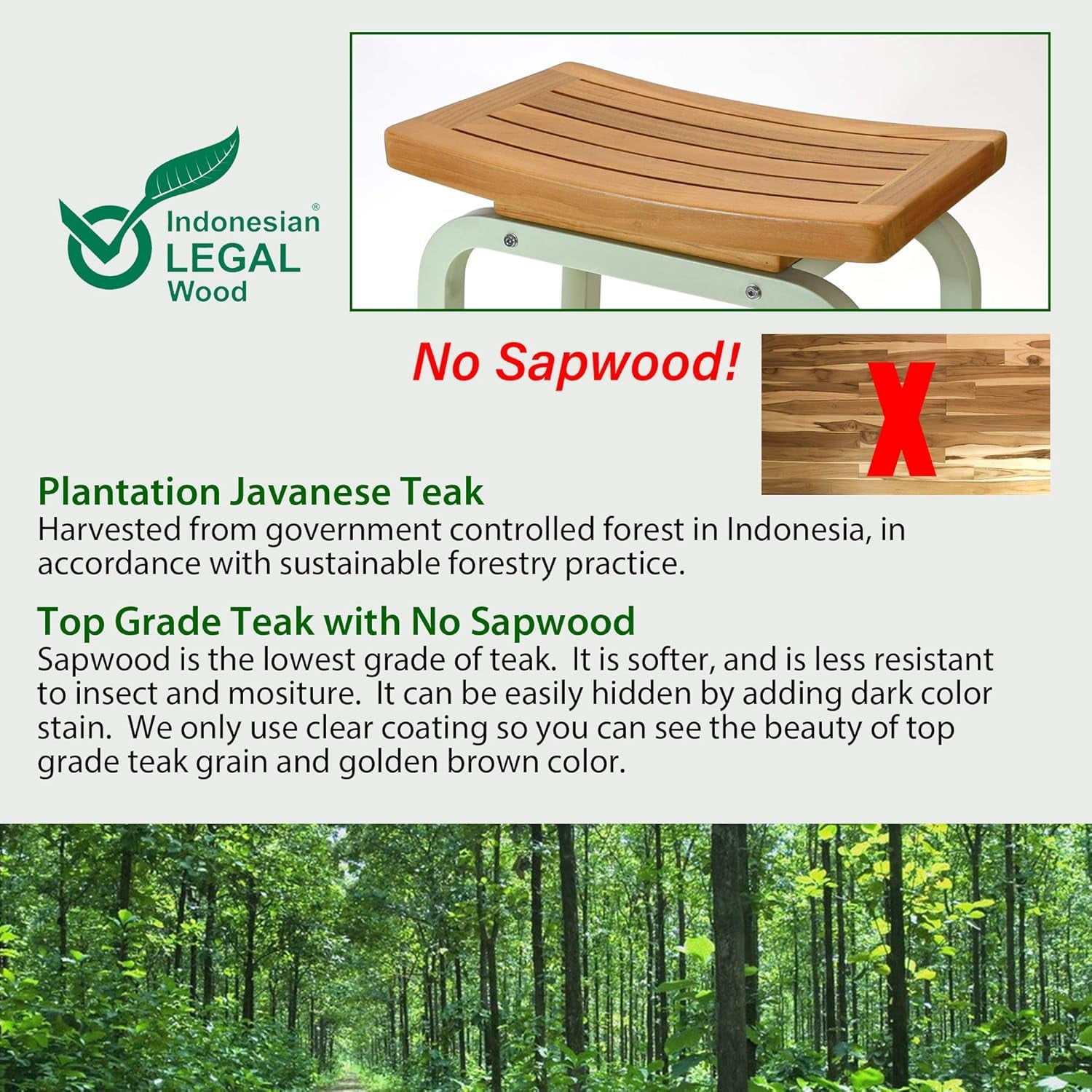 Indonesian® LEGAL Wood

No Sapwood!

X

Plantation Javanese Teak
Harvested from government controlled forest in Indonesia, in accordance with sustainable forestry practice.

Top Grade Teak with No Sapwood
Sapwood is the lowest grade of teak. It is softer, and is less resistant to insect and mositure. It can be easily hidden by adding dark color stain. We only use clear coating so you can see the beauty of top grade teak grain and golden brown color.